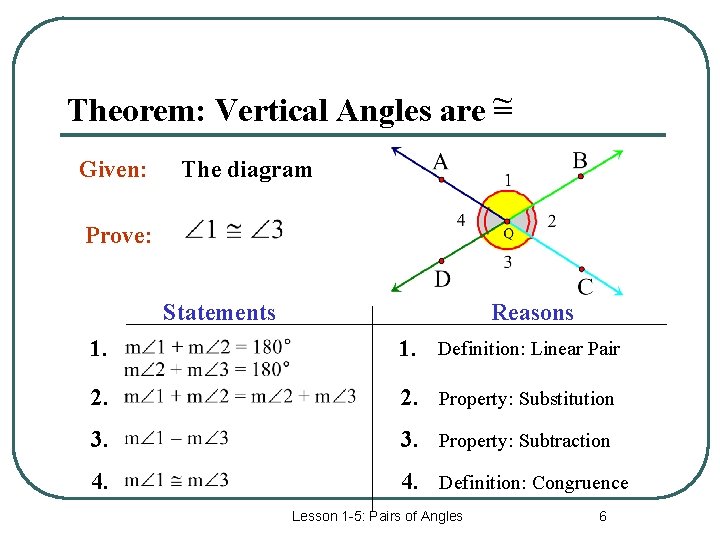 Theorem: Vertical Angles are $\cong$

Given: The diagram

Prove: $\angle 1 \cong \angle 3$

A
B
1
4
2
Q
3
D
C

| Statements | Reasons |
|---|---|
| 1. $m\angle 1 + m\angle 2 = 180°$ $m\angle 2 + m\angle 3 = 180°$ | 1. Definition: Linear Pair |
| 2. $m\angle 1 + m\angle 2 = m\angle 2 + m\angle 3$ | 2. Property: Substitution |
| 3. $m\angle 1 - m\angle 3$ | 3. Property: Subtraction |
| 4. $m\angle 1 \cong m\angle 3$ | 4. Definition: Congruence |

Lesson 1-5: Pairs of Angles

6